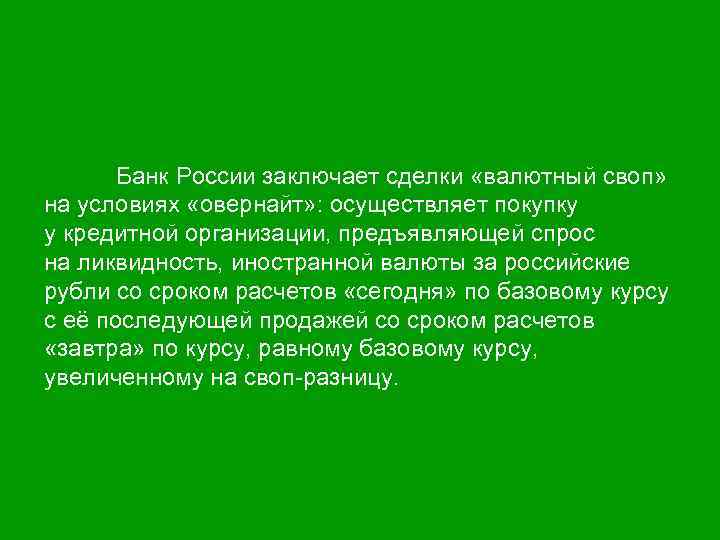 Банк России заключает сделки «валютный своп» на условиях «овернайт»: осуществляет покупку у кредитной организации, предъявляющей спрос на ликвидность, иностранной валюты за российские рубли со сроком расчетов «сегодня» по базовому курсу с её последующей продажей со сроком расчетов «завтра» по курсу, равному базовому курсу, увеличенному на своп-разницу.